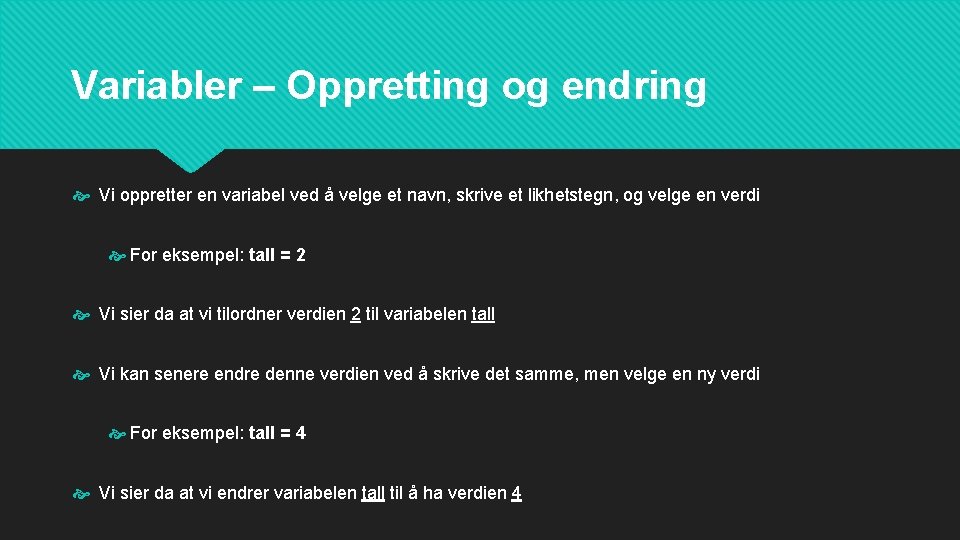 Variabler – Oppretting og endring

Vi oppretter en variabel ved å velge et navn, skrive et likhetstegn, og velge en verdi

For eksempel: tall = 2

Vi sier da at vi tilordner verdien 2 til variabelen tall

Vi kan senere endre denne verdien ved å skrive det samme, men velge en ny verdi

For eksempel: tall = 4

Vi sier da at vi endrer variabelen tall til å ha verdien 4